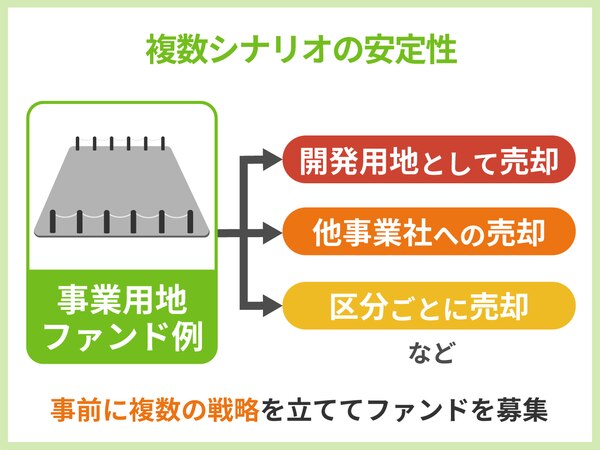 複数シナリオの安定性

事業用地
ファンド例

開発用地として売却

他事業社への売却

区分ごとに売却

など

事前に複数の戦略を立ててファンドを募集